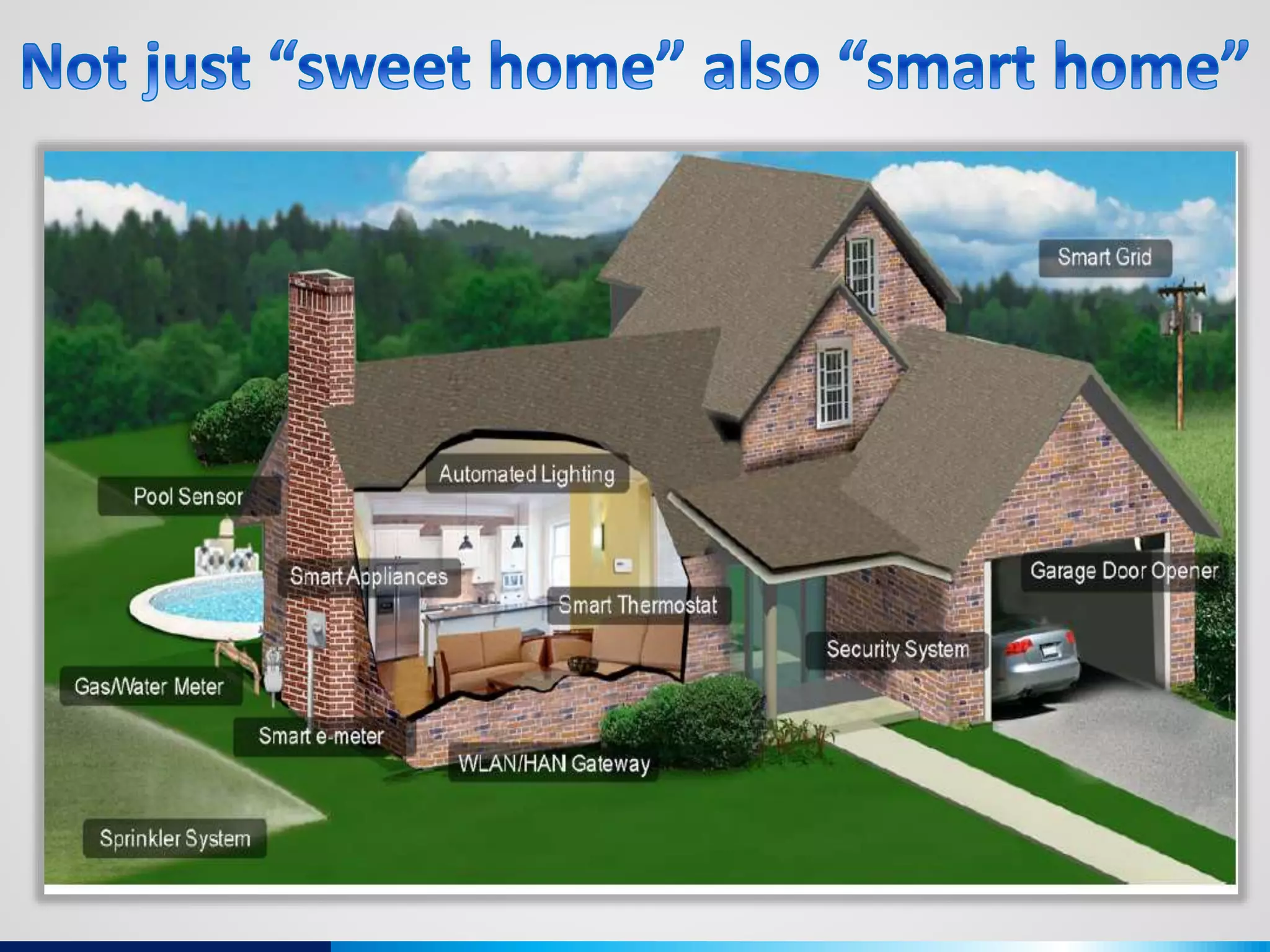 Not just “sweet home” also “smart home”

Smart Grid

Automated Lighting

Pool Sensor

Smart Appliances

Garage Door Opener

Smart Thermostat

Security System

Gas/Water Meter

Smart e-meter

WLAN/HAN Gateway

Sprinkler System